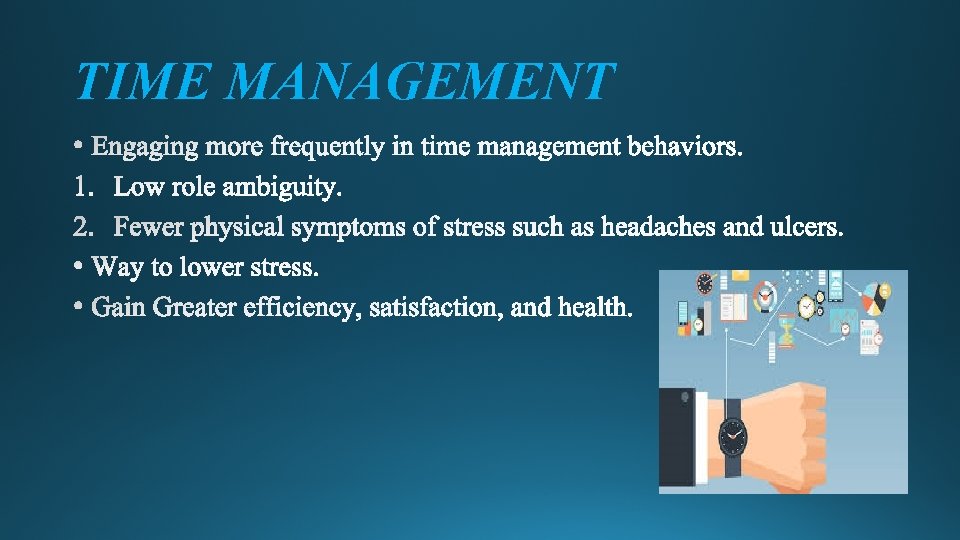 TIME MANAGEMENT

• Engaging more frequently in time management behaviors.

1. Low role ambiguity.

2. Fewer physical symptoms of stress such as headaches and ulcers.

• Way to lower stress.

• Gain Greater efficiency, satisfaction, and health.